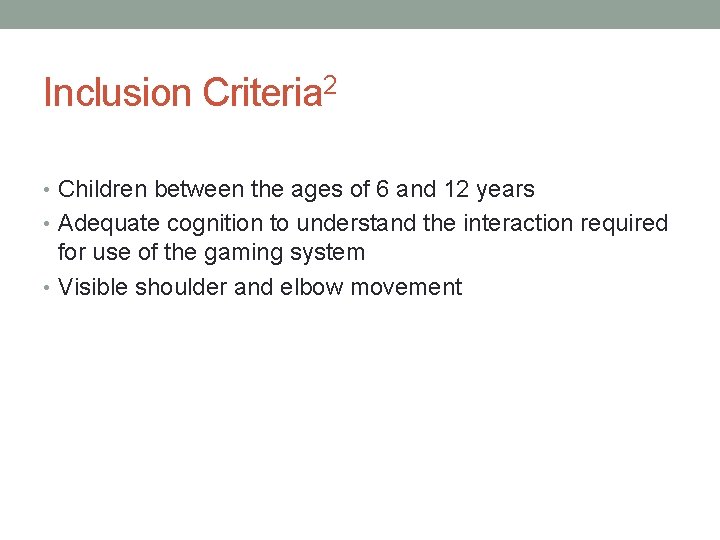 Inclusion Criteria$^2$

• Children between the ages of 6 and 12 years
• Adequate cognition to understand the interaction required for use of the gaming system
• Visible shoulder and elbow movement